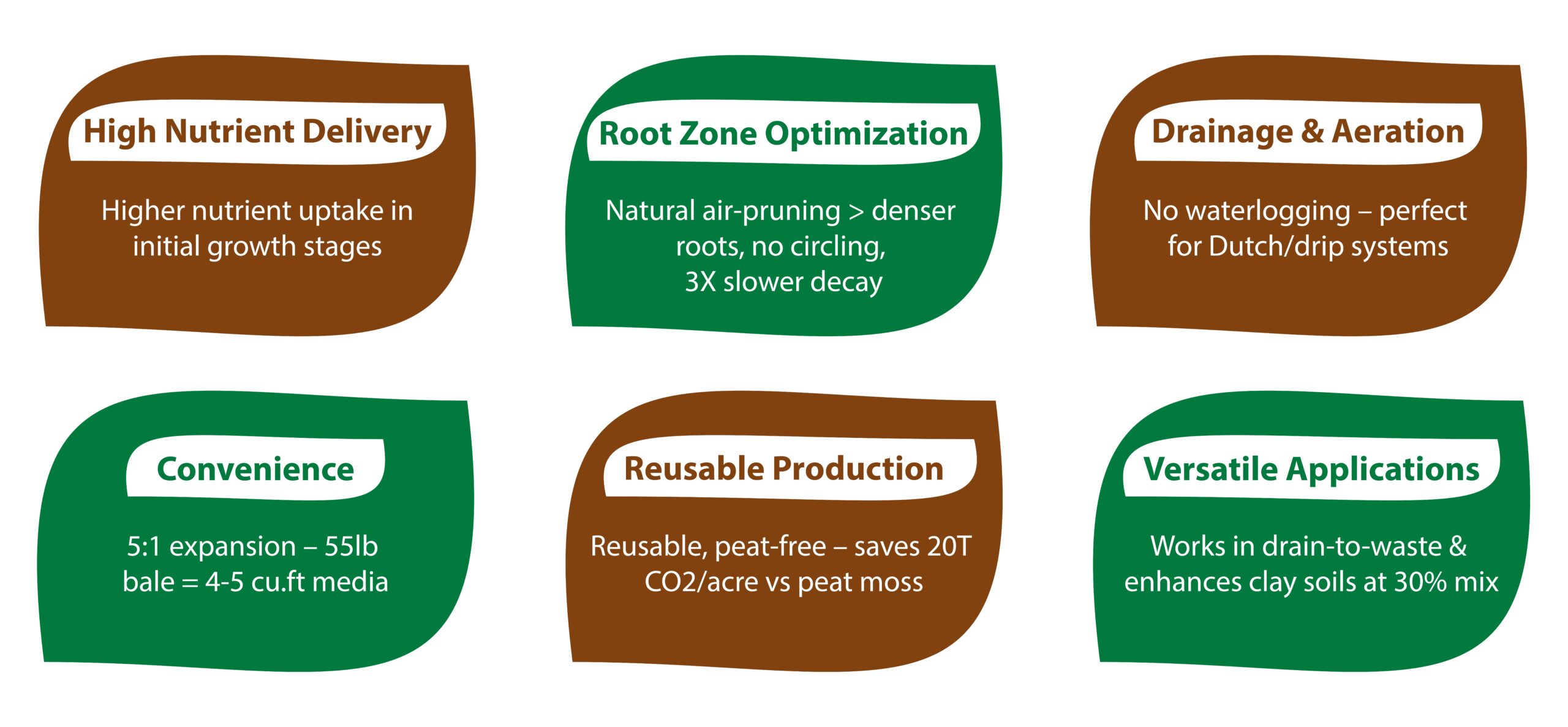 High Nutrient Delivery

Higher nutrient uptake in initial growth stages

Root Zone Optimization

Natural air-pruning > denser roots, no circling, 3X slower decay

Drainage & Aeration

No waterlogging – perfect for Dutch/drip systems

Convenience

5:1 expansion – 55lb bale = 4-5 cu.ft media

Reusable Production

Reusable, peat-free – saves 20T CO2/acre vs peat moss

Versatile Applications

Works in drain-to-waste & enhances clay soils at 30% mix